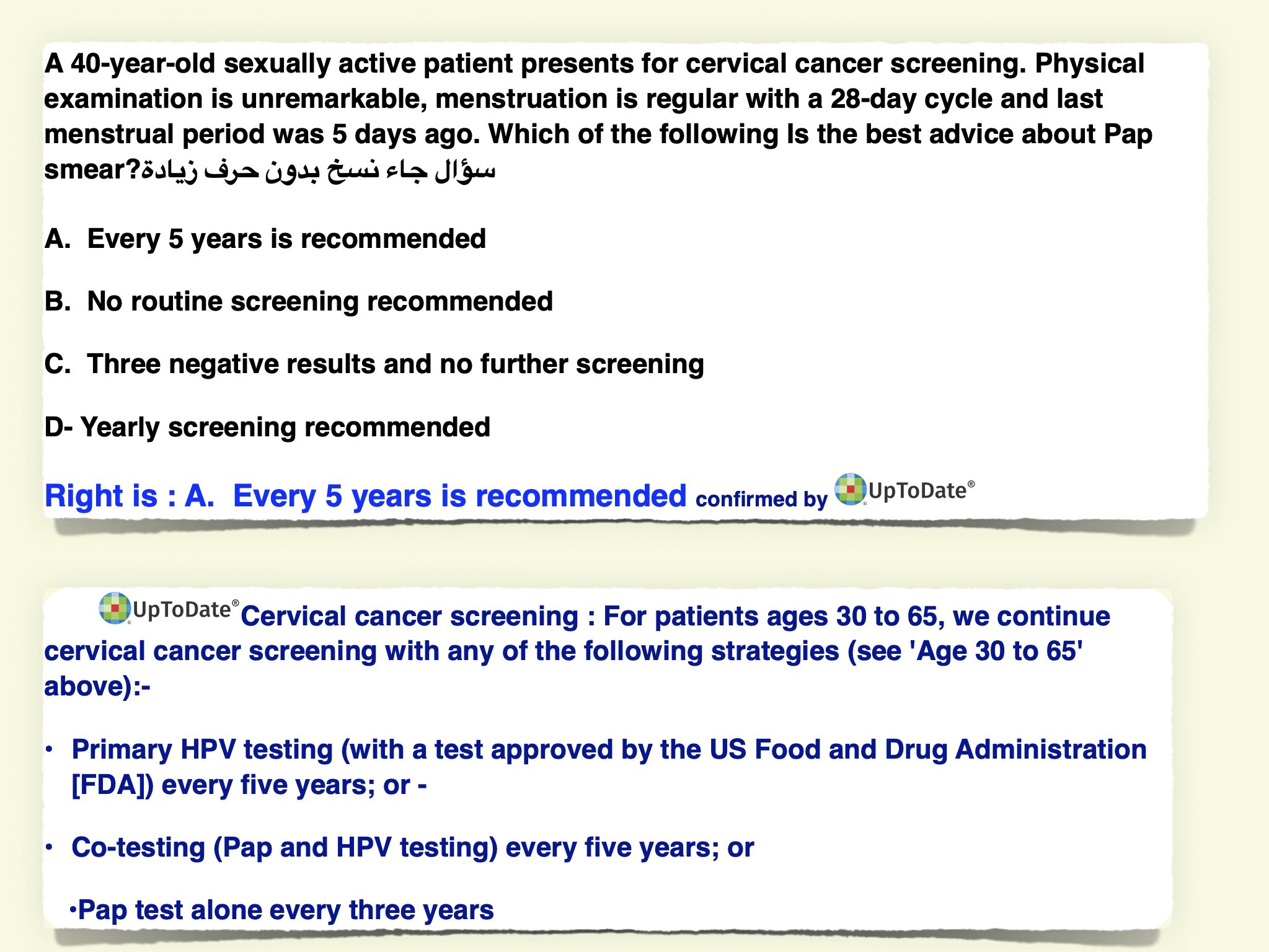 A 40-year-old sexually active patient presents for cervical cancer screening. Physical examination is unremarkable, menstruation is regular with a 28-day cycle and last menstrual period was 5 days ago. Which of the following Is the best advice about Pap smear?سؤال جاء نسخ بدون حرف زيادة

A. Every 5 years is recommended

B. No routine screening recommended

C. Three negative results and no further screening

D- Yearly screening recommended

Right is : A. Every 5 years is recommended confirmed by UpToDate®

UpToDate® Cervical cancer screening : For patients ages 30 to 65, we continue cervical cancer screening with any of the following strategies (see 'Age 30 to 65' above):-

• Primary HPV testing (with a test approved by the US Food and Drug Administration [FDA]) every five years; or -

• Co-testing (Pap and HPV testing) every five years; or

•Pap test alone every three years